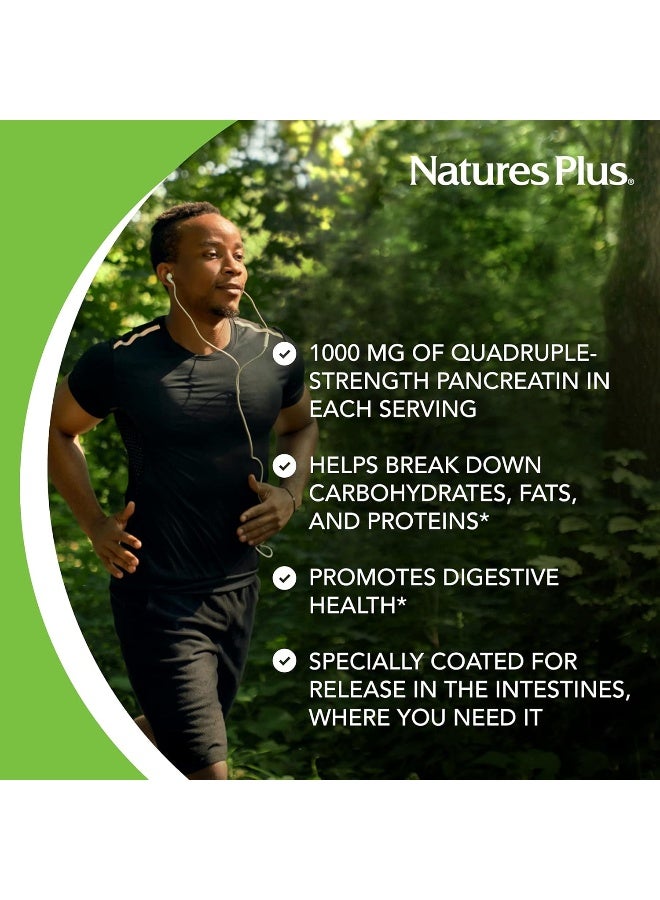 NaturesPlus.

1000 MG OF QUADRUPLE-STRENGTH PANCREATIN IN EACH SERVING

HELPS BREAK DOWN CARBOHYDRATES, FATS, AND PROTEINS*

PROMOTES DIGESTIVE HEALTH*

SPECIALLY COATED FOR RELEASE IN THE INTESTINES, WHERE YOU NEED IT